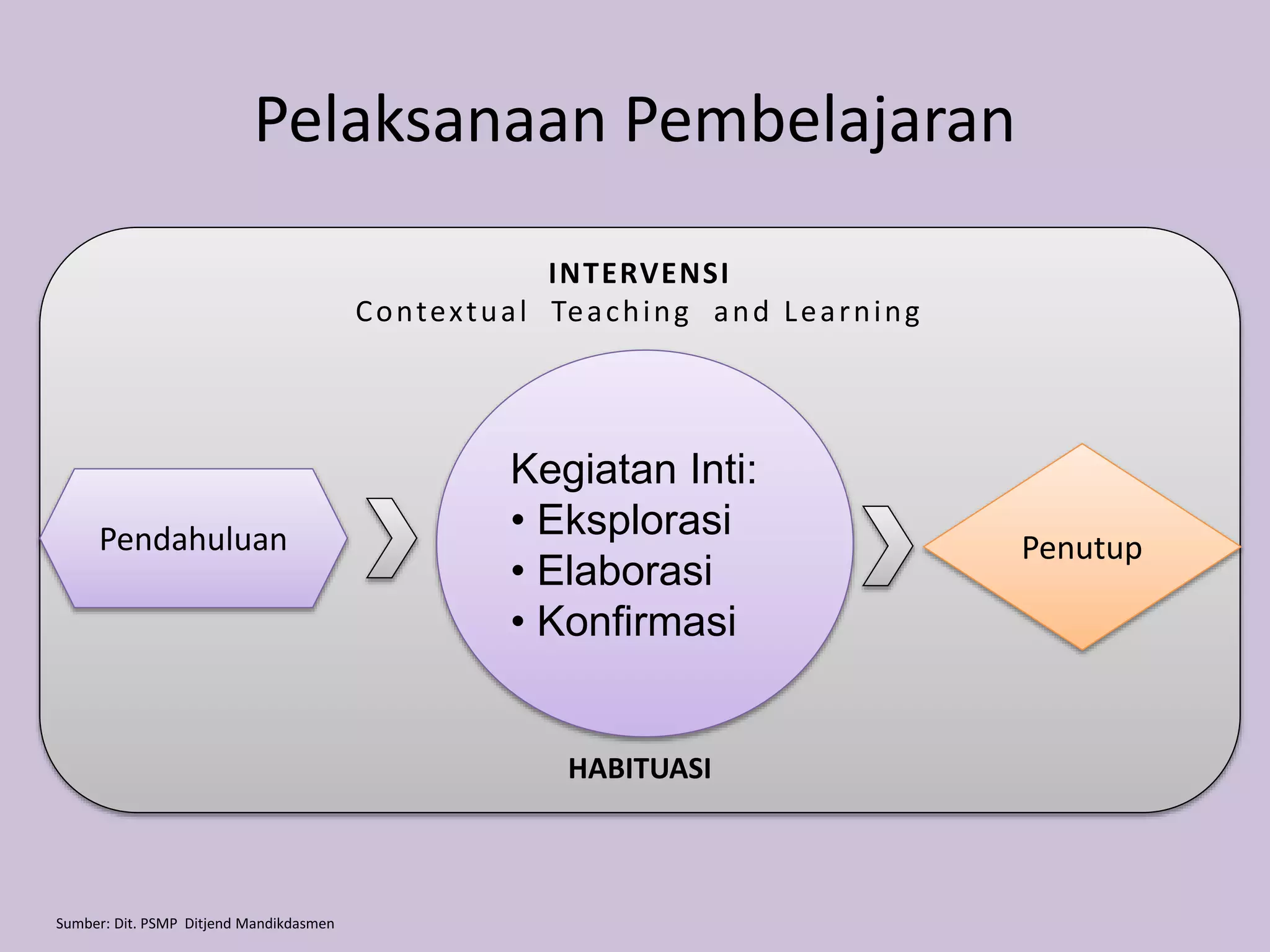 Pelaksanaan Pembelajaran

INTERVENSI
Contextual Teaching and Learning

Pendahuluan

Kegiatan Inti:
• Eksplorasi
• Elaborasi
• Konfirmasi

Penutup

HABITUASI

Sumber: Dit. PSMP Ditjend Mandikdasmen